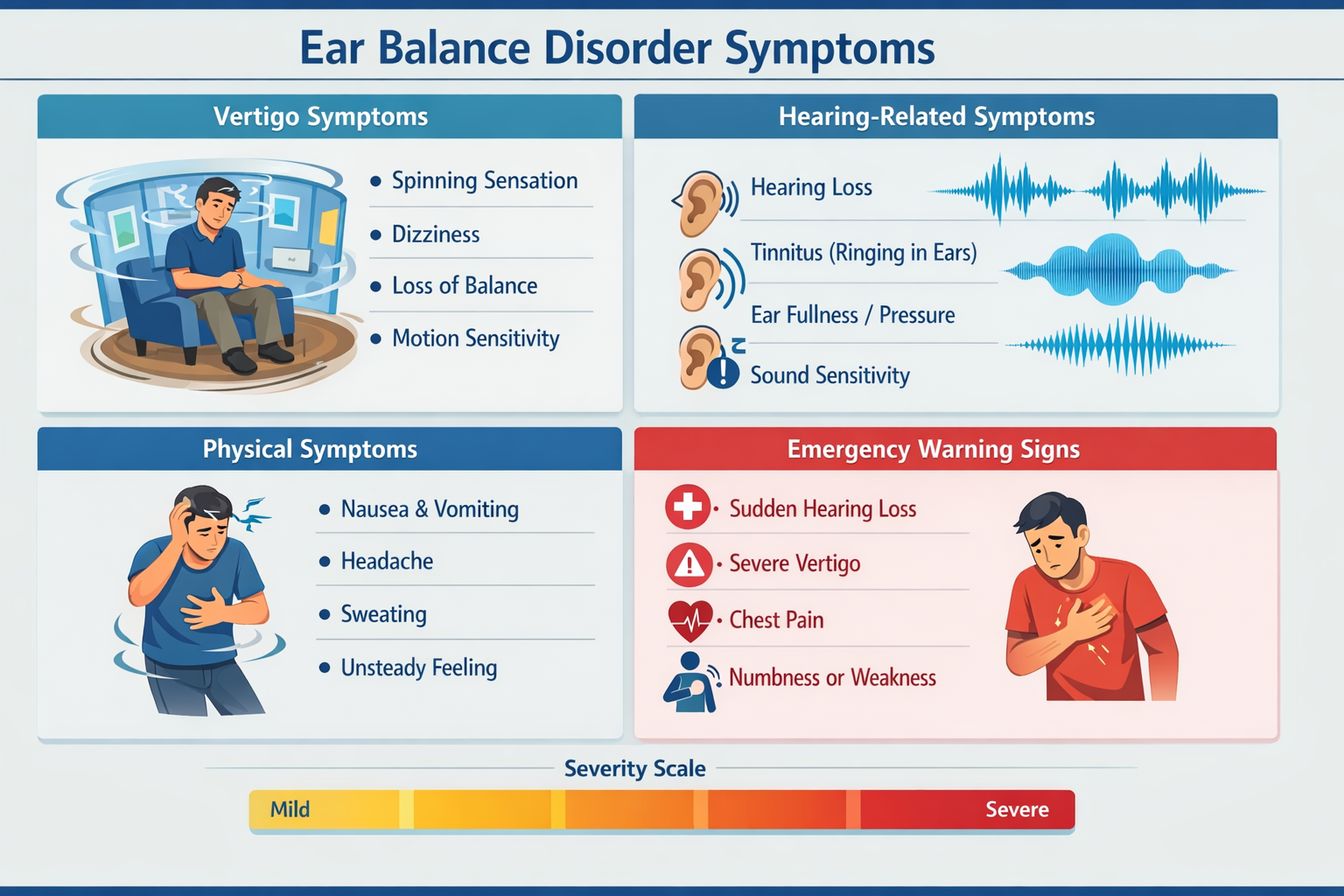 Ear Balance Disorder Symptoms

Vertigo Symptoms

• Spinning Sensation
• Dizziness
• Loss of Balance
• Motion Sensitivity

Hearing-Related Symptoms

Hearing Loss
Tinnitus (Ringing in Ears)
Ear Fullness / Pressure
Sound Sensitivity

Physical Symptoms

• Nausea & Vomiting
• Headache
• Sweating
• Unsteady Feeling

Emergency Warning Signs

• Sudden Hearing Loss
• Severe Vertigo
• Chest Pain
Numbness or Weakness

Severity Scale

Mild
Severe